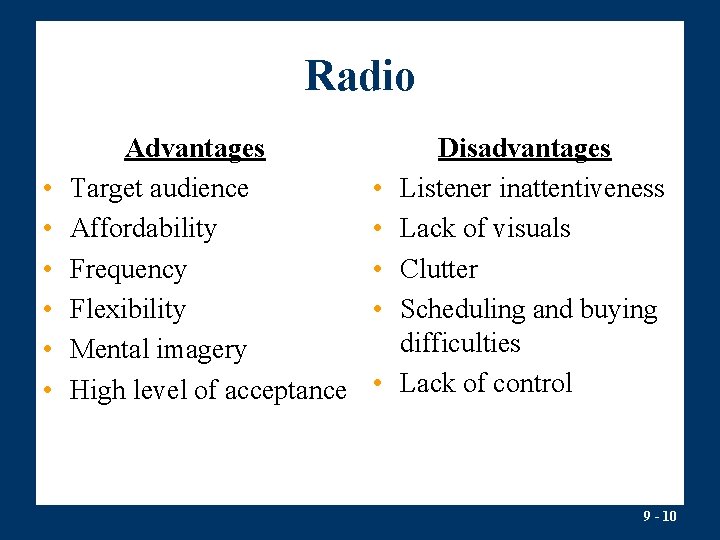 Radio

Advantages
• Target audience
• Affordability
• Frequency
• Flexibility
• Mental imagery
• High level of acceptance

Disadvantages
• Listener inattentiveness
• Lack of visuals
• Clutter
• Scheduling and buying difficulties
• Lack of control

9 - 10